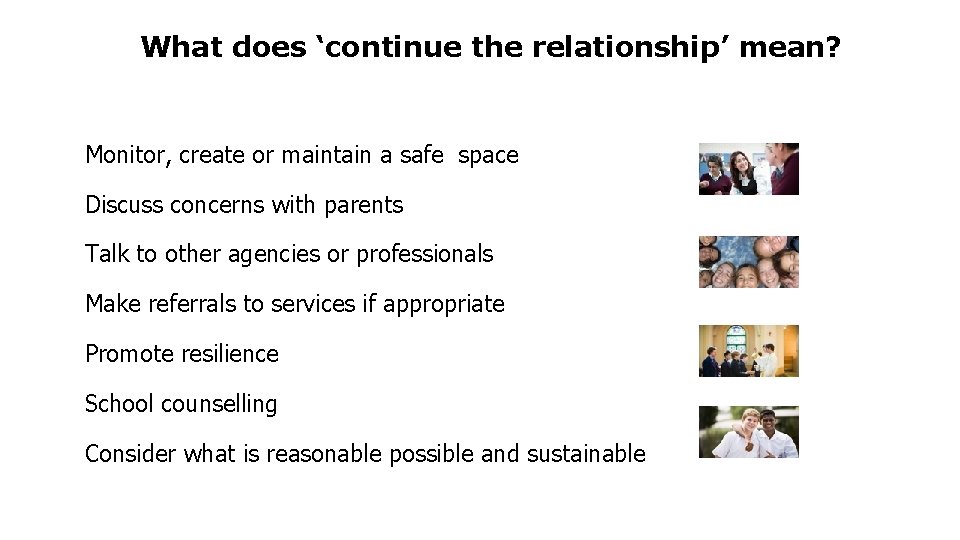 What does ‘continue the relationship’ mean?

Monitor, create or maintain a safe space

Discuss concerns with parents

Talk to other agencies or professionals

Make referrals to services if appropriate

Promote resilience

School counselling

Consider what is reasonable possible and sustainable